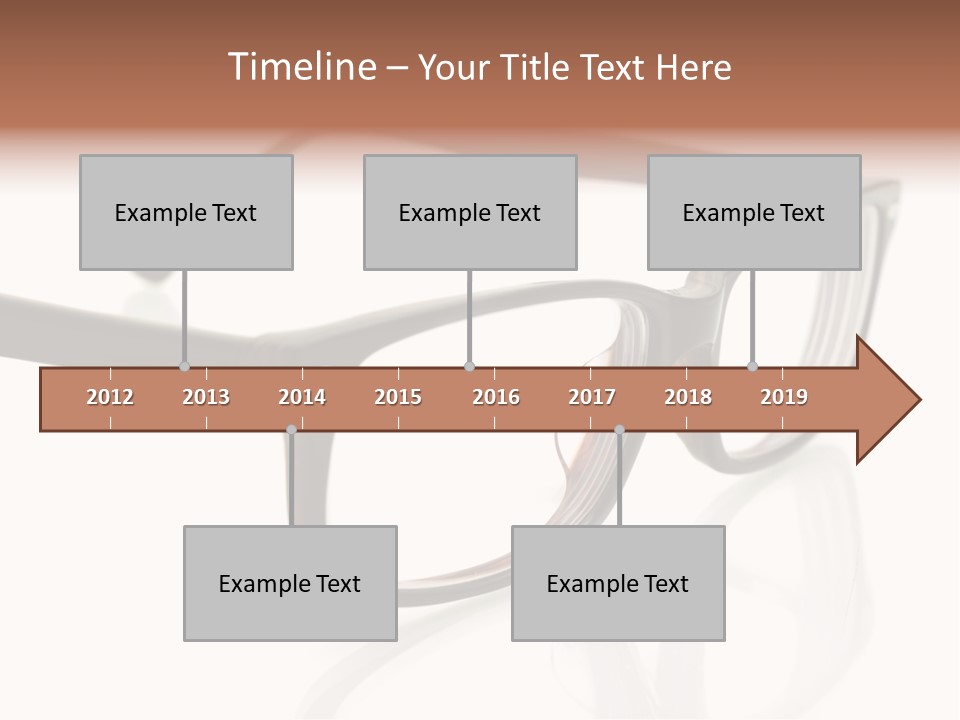 Timeline – Your Title Text Here

Example Text

Example Text

Example Text

2012 2013 2014 2015 2016 2017 2018 2019

Example Text

Example Text